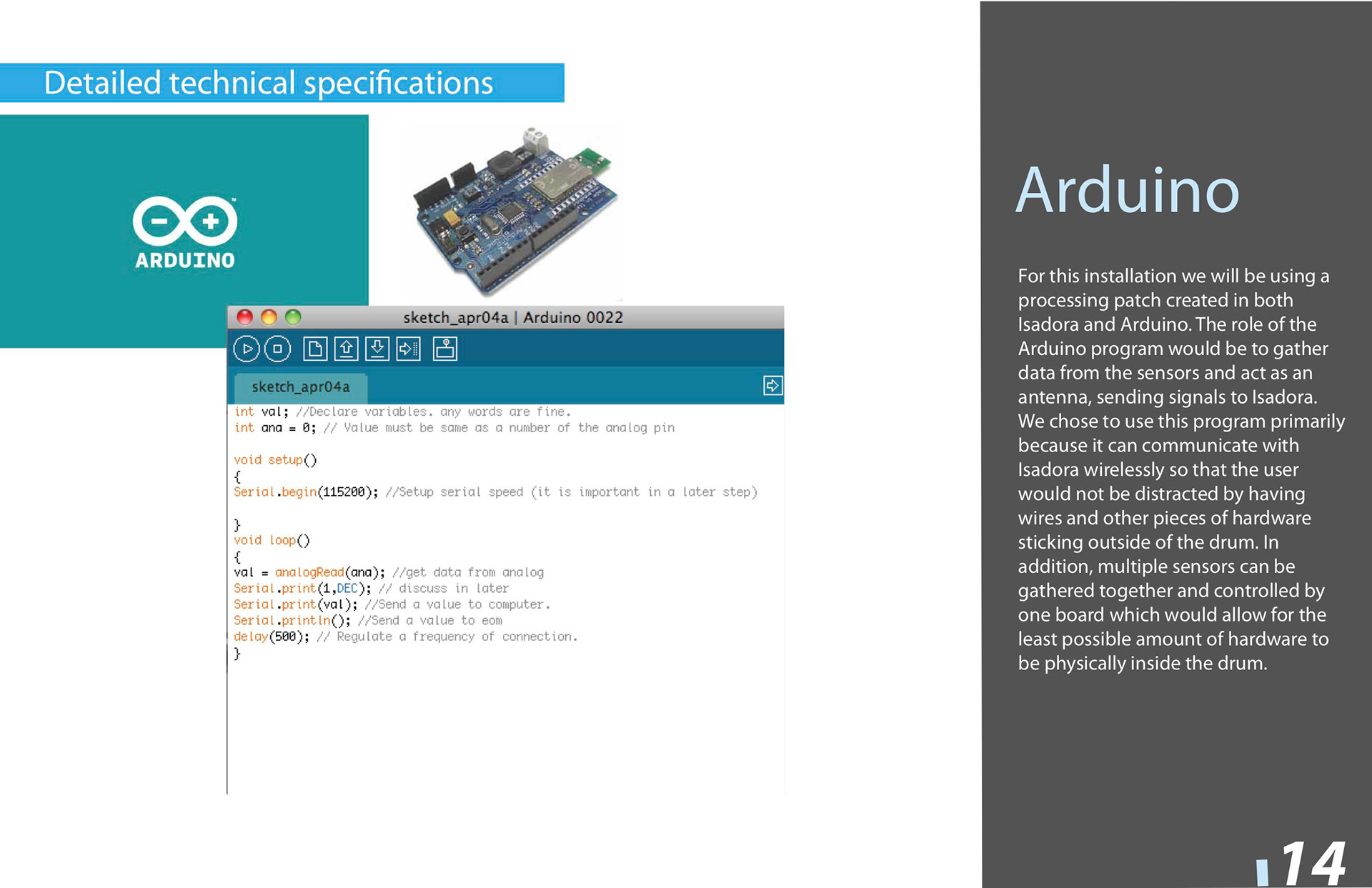 Detailed technical specifications

ARDUINO

sketch_apr04a | Arduino 0022

sketch_apr04a

int val; //Declare variables. any words are fine.
int ana = 0; // Value must be same as a number of the analog pin

void setup()
{
Serial.begin(115200); //Setup serial speed (it is important in a later step)

}
void loop()
{
val = analogRead(ana); //get data from analog
Serial.print(1,DEC); // discuss in later
Serial.print(val); //Send a value to computer.
Serial.println(); //Send a value to eom
delay(500); // Regulate a frequency of connection.
}

Arduino

For this installation we will be using a processing patch created in both Isadora and Arduino. The role of the Arduino program would be to gather data from the sensors and act as an antenna, sending signals to Isadora. We chose to use this program primarily because it can communicate with Isadora wirelessly so that the user would not be distracted by having wires and other pieces of hardware sticking outside of the drum. In addition, multiple sensors can be gathered together and controlled by one board which would allow for the least possible amount of hardware to be physically inside the drum.

14